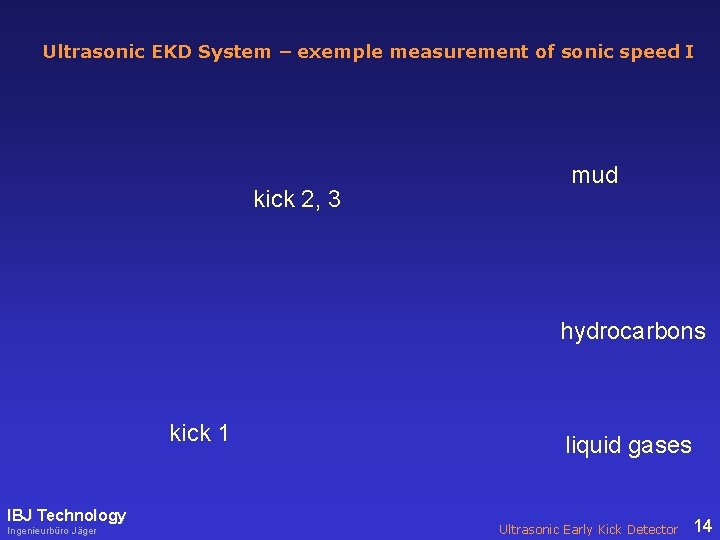 Ultrasonic EKD System – exemple measurement of sonic speed I

mud

kick 2, 3

hydrocarbons

kick 1

liquid gases

IBJ Technology
Ingenieurbüro Jäger

Ultrasonic Early Kick Detector 14